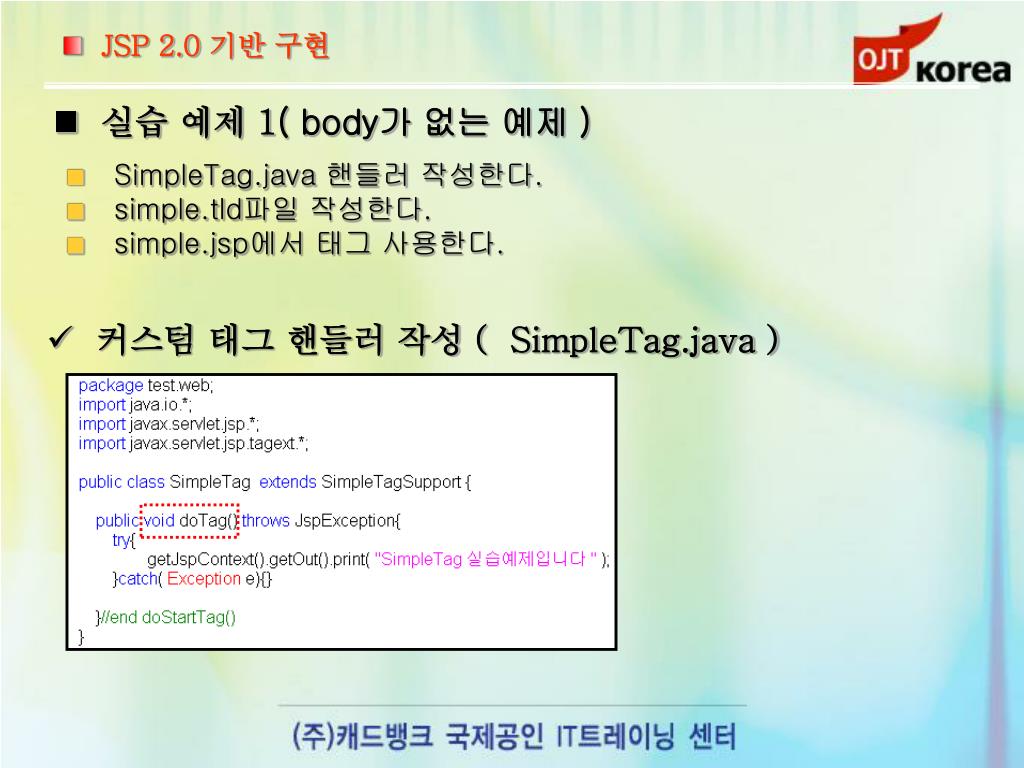 JSP 2.0 기반 구현

OJT korea

■ 실습 예제 1( body가 없는 예제 )

SimpleTag.java 핸들러 작성한다.
simple.tld파일 작성한다.
simple.jsp에서 태그 사용한다.

✓ 커스텀 태그 핸들러 작성 ( SimpleTag.java )

package test.web;
import java.io.*;
import javax.servlet.jsp.*;
import javax.servlet.jsp.tagext.*;

public class SimpleTag extends SimpleTagSupport {

public void doTag() throws JspException{
try{
getJspContext().getOut().print( "SimpleTag 실습예제입니다 " );
}catch( Exception e){}

}//end doStartTag()
}

(주)캐드뱅크 국제공인 IT트레이닝 센터